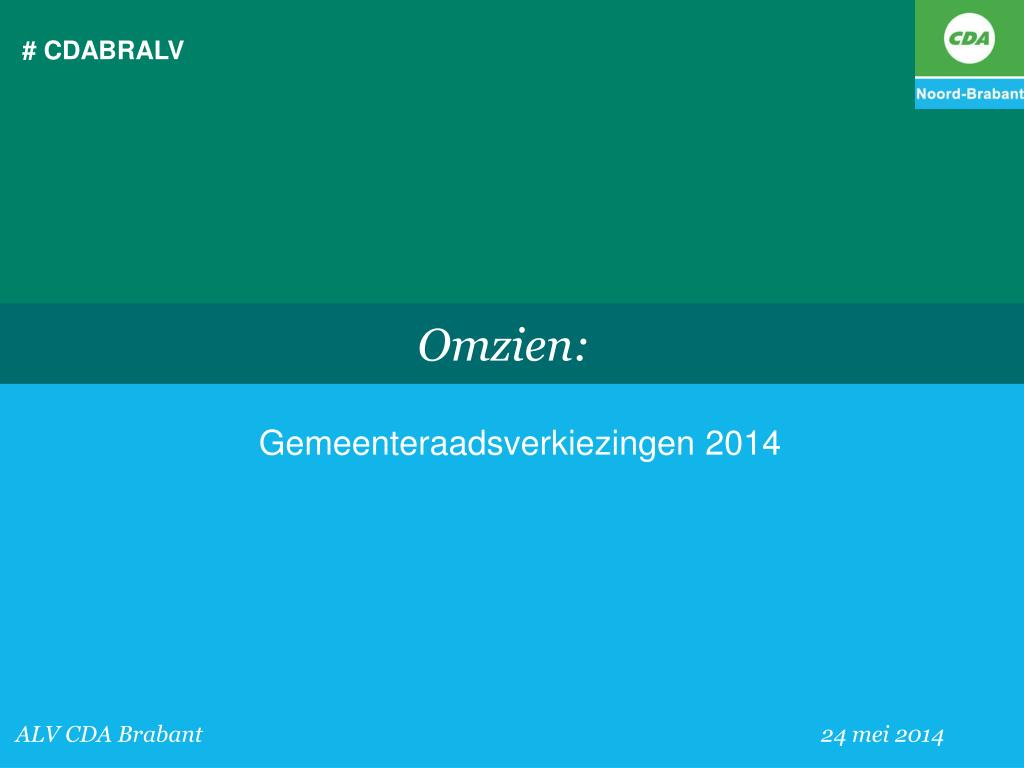 # CDABRALV

CDA
Noord-Brabant

Omzien:

Gemeenteraadsverkiezingen 2014

ALV CDA Brabant

24 mei 2014